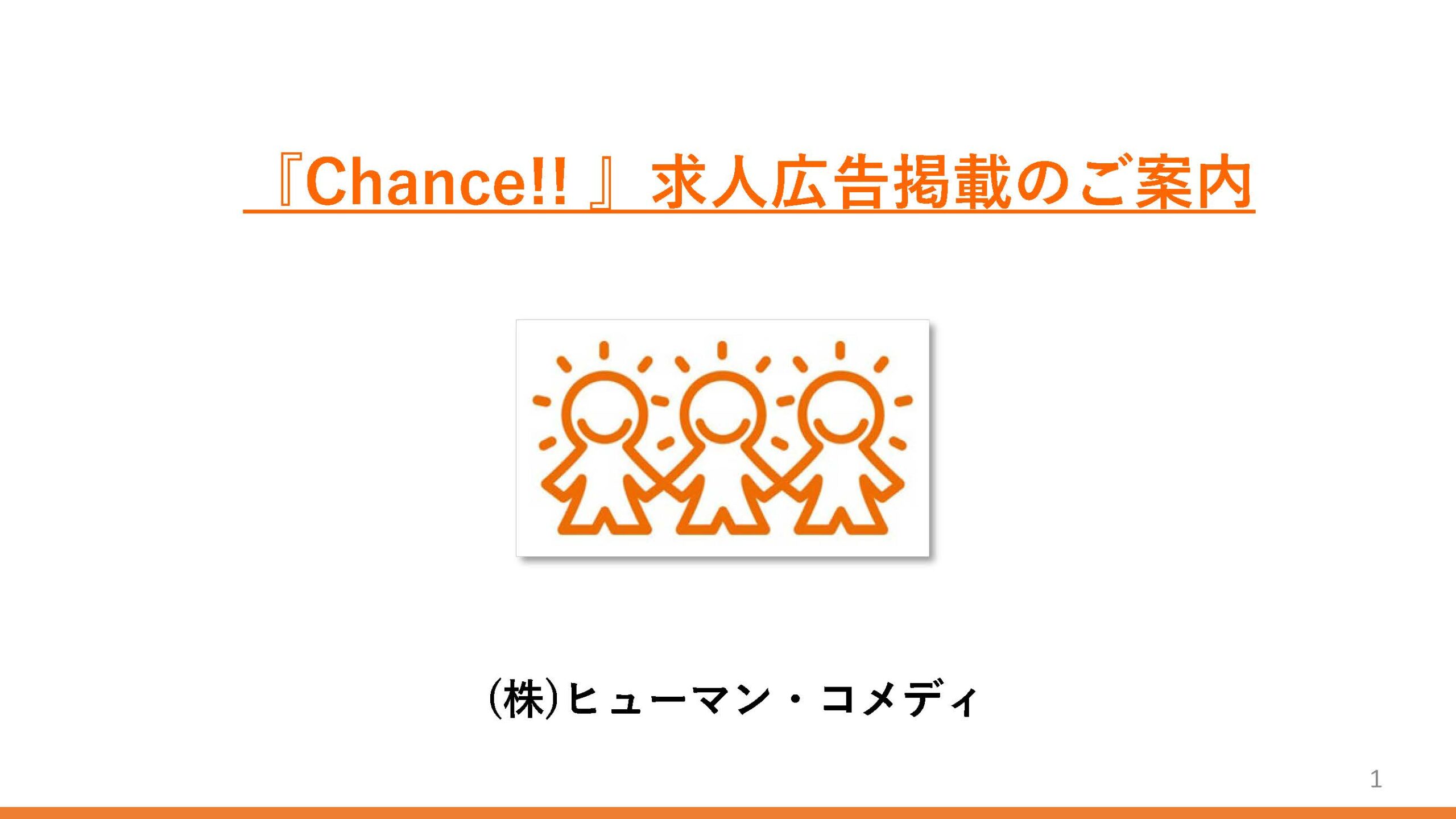 『Chance!! 』求人広告掲載のご案内

(株)ヒューマン・コメディ

1